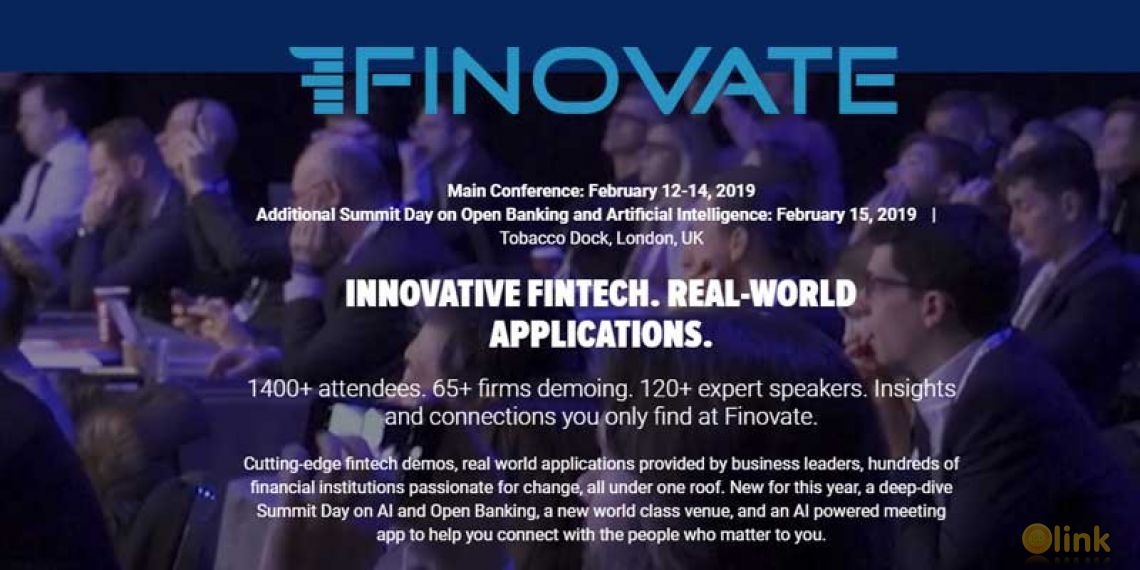 FINOVATE

Main Conference: February 12-14, 2019
Additional Summit Day on Open Banking and Artificial Intelligence: February 15, 2019 |
Tobacco Dock, London, UK

INNOVATIVE FINTECH. REAL-WORLD APPLICATIONS.

1400+ attendees. 65+ firms demoing. 120+ expert speakers. Insights and connections you only find at Finovate.

Cutting-edge fintech demos, real world applications provided by business leaders, hundreds of financial institutions passionate for change, all under one roof. New for this year, a deep-dive Summit Day on AI and Open Banking, a new world class venue, and an AI powered meeting app to help you connect with the people who matter to you.

link